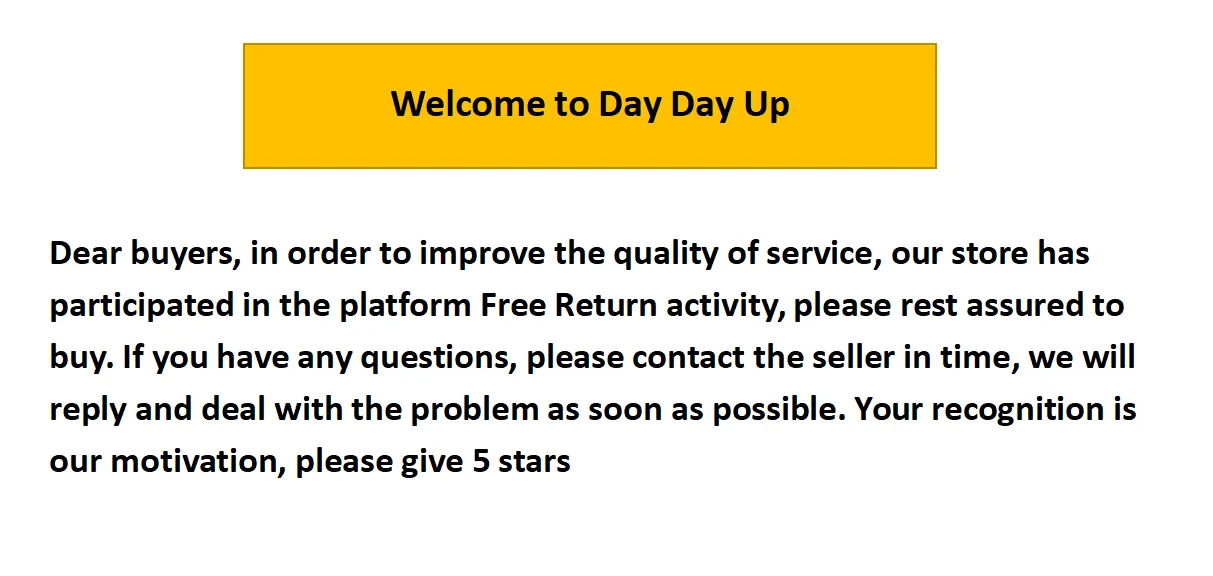 Welcome to Day Day Up

Dear buyers, in order to improve the quality of service, our store has participated in the platform Free Return activity, please rest assured to buy. If you have any questions, please contact the seller in time, we will reply and deal with the problem as soon as possible. Your recognition is our motivation, please give 5 stars